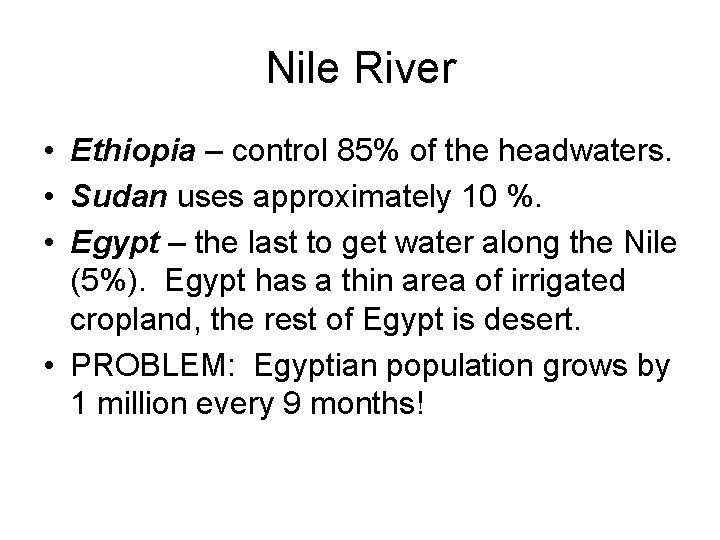 Nile River

• Ethiopia – control 85% of the headwaters.
• Sudan uses approximately 10 %.
• Egypt – the last to get water along the Nile (5%). Egypt has a thin area of irrigated cropland, the rest of Egypt is desert.
• PROBLEM: Egyptian population grows by 1 million every 9 months!